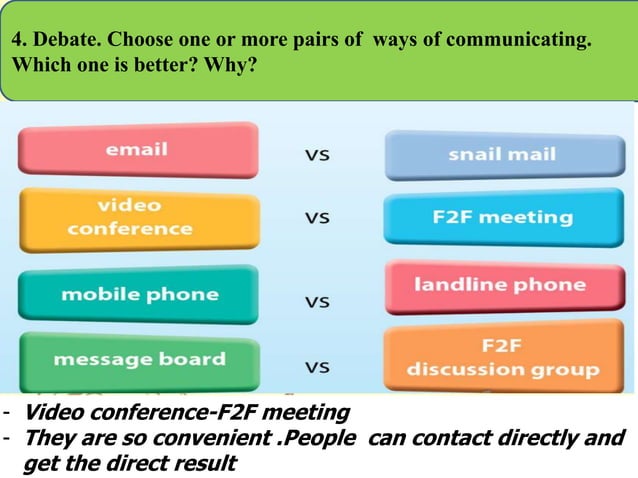 4. Debate. Choose one or more pairs of ways of communicating. Which one is better? Why?

email vs snail mail

video conference vs F2F meeting

mobile phone vs landline phone

message board vs F2F discussion group

- Video conference-F2F meeting
- They are so convenient .People can contact directly and get the direct result